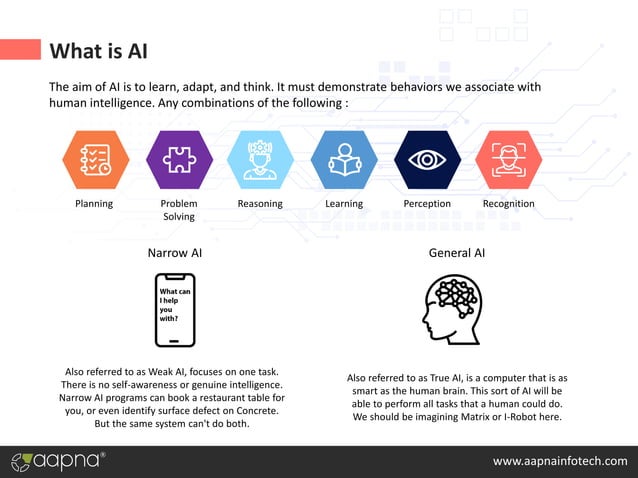 What is AI

The aim of AI is to learn, adapt, and think. It must demonstrate behaviors we associate with human intelligence. Any combinations of the following :

Planning

Problem Solving

Reasoning

Learning

Perception

Recognition

Narrow AI

What can I help you with?

Also referred to as Weak AI, focuses on one task. There is no self-awareness or genuine intelligence. Narrow AI programs can book a restaurant table for you, or even identify surface defect on Concrete. But the same system can't do both.

General AI

Also referred to as True AI, is a computer that is as smart as the human brain. This sort of AI will be able to perform all tasks that a human could do. We should be imagining Matrix or I-Robot here.

aapna®

www.aapnainfotech.com